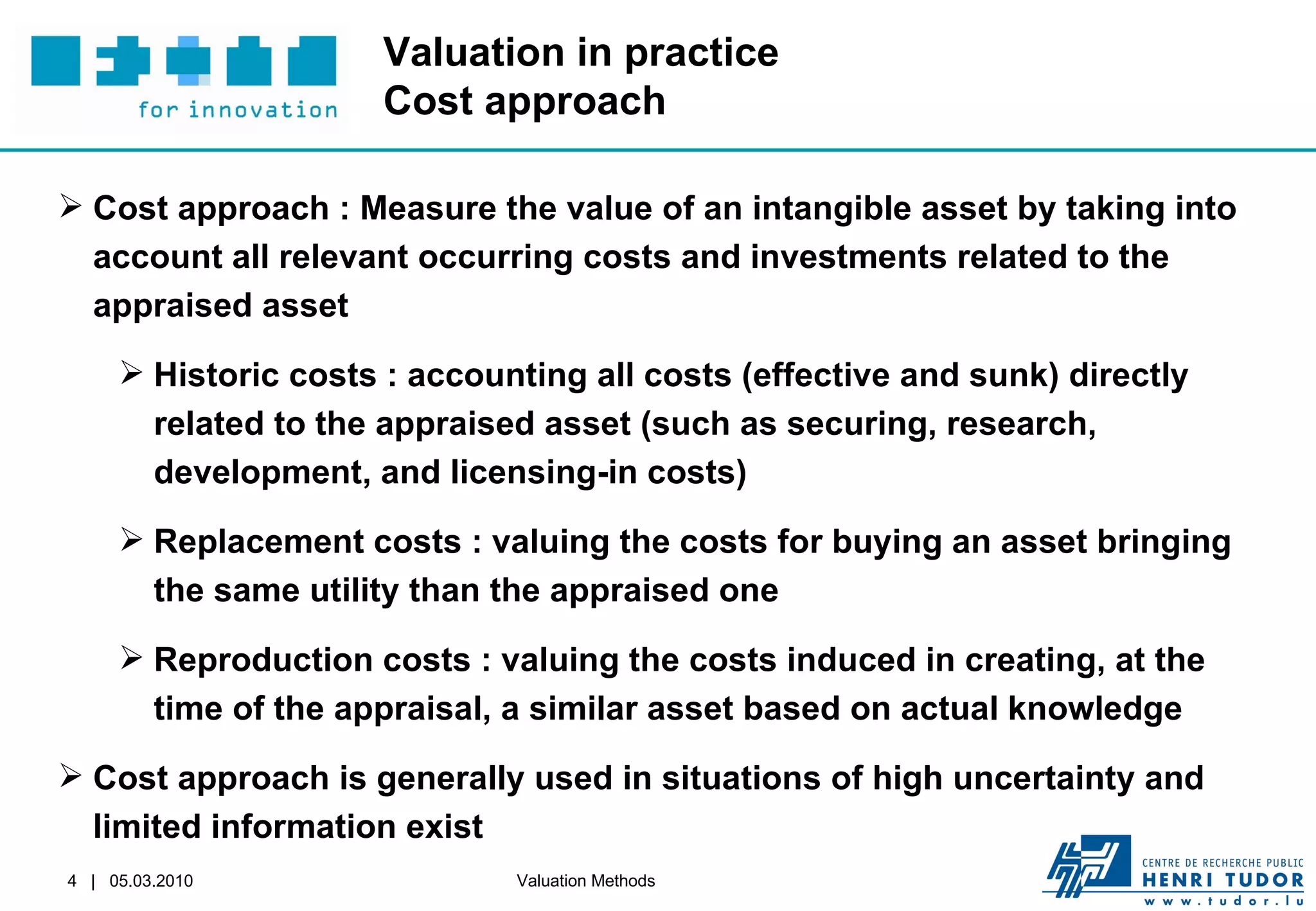 for innovation

Valuation in practice
Cost approach

➢ Cost approach : Measure the value of an intangible asset by taking into account all relevant occurring costs and investments related to the appraised asset

➢ Historic costs : accounting all costs (effective and sunk) directly related to the appraised asset (such as securing, research, development, and licensing-in costs)

➢ Replacement costs : valuing the costs for buying an asset bringing the same utility than the appraised one

➢ Reproduction costs : valuing the costs induced in creating, at the time of the appraisal, a similar asset based on actual knowledge

➢ Cost approach is generally used in situations of high uncertainty and limited information exist

4 | 05.03.2010

Valuation Methods

CENTRE DE RECHERCHE PUBLIC
HENRI TUDOR
www.tudor.lu